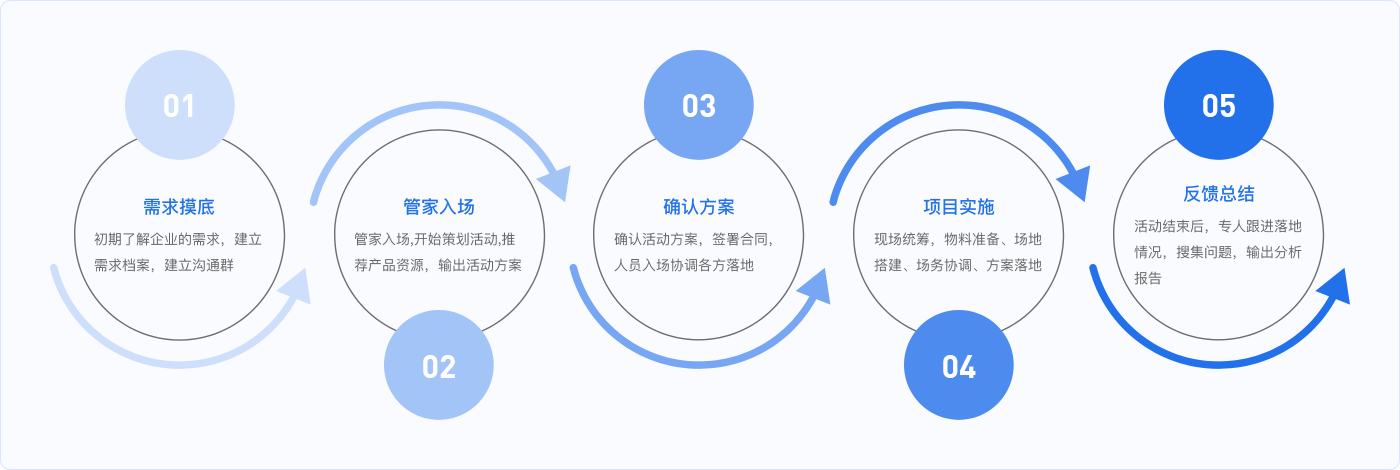 01

需求摸底

初期了解企业的需求，建立需求档案，建立沟通群

管家入场

管家入场,开始策划活动,推荐产品资源，输出活动方案

02

03

确认方案

确认活动方案，签署合同，人员入场协调各方落地

项目实施

现场统筹，物料准备、场地搭建、场务协调、方案落地

04

05

反馈总结

活动结束后，专人跟进落地情况，搜集问题，输出分析报告